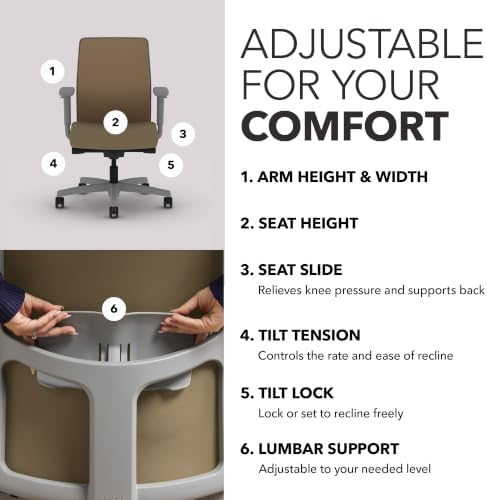 1
2
3
4
5
6

ADJUSTABLE FOR YOUR COMFORT

1. ARM HEIGHT & WIDTH

2. SEAT HEIGHT

3. SEAT SLIDE
Relieves knee pressure and supports back

4. TILT TENSION
Controls the rate and ease of recline

5. TILT LOCK
Lock or set to recline freely

6. LUMBAR SUPPORT
Adjustable to your needed level